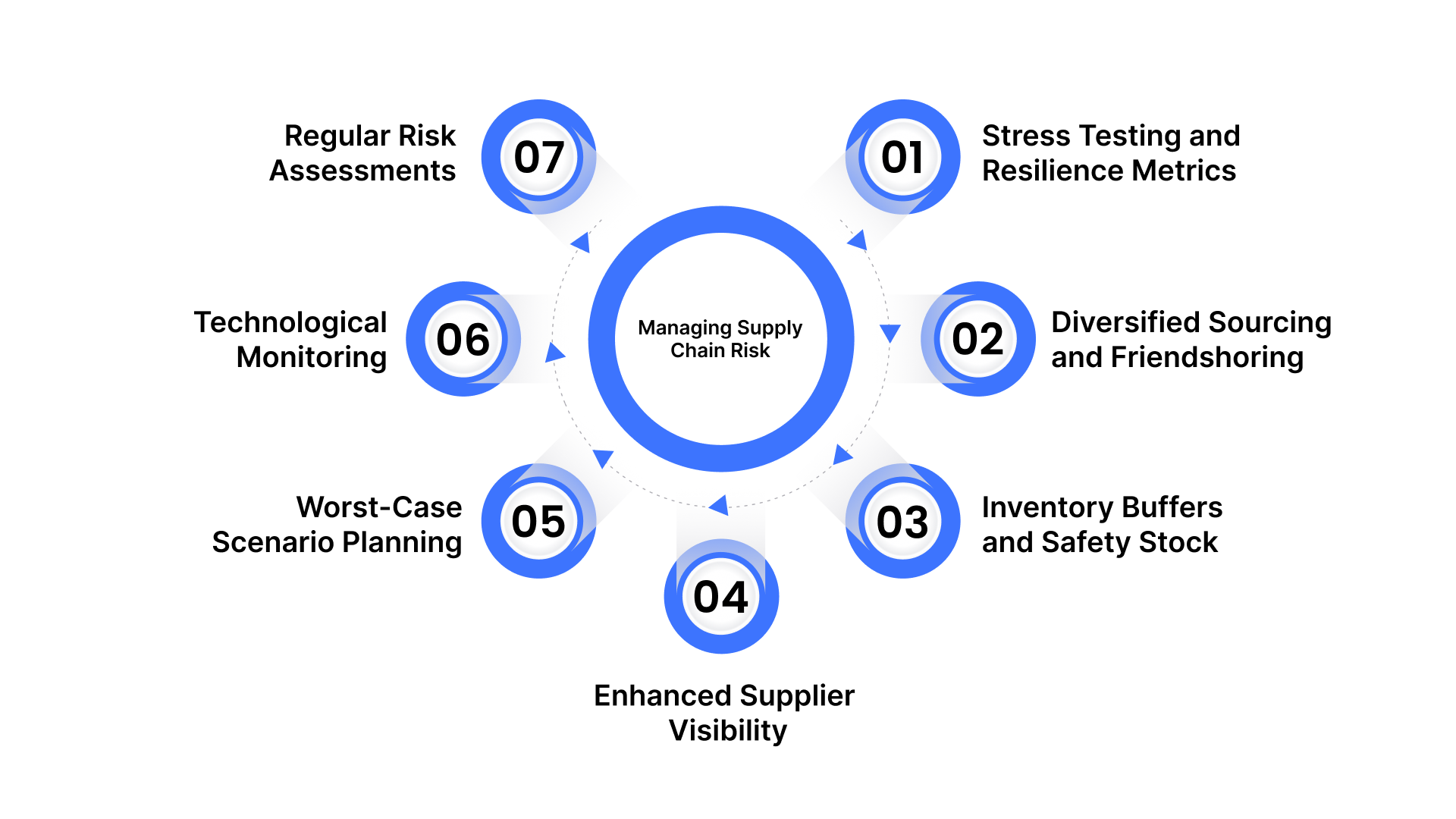 Managing Supply Chain Risk

01
Stress Testing and Resilience Metrics

02
Diversified Sourcing and Friendshoring

03
Inventory Buffers and Safety Stock

04
Enhanced Supplier Visibility

05
Worst-Case Scenario Planning

06
Technological Monitoring

07
Regular Risk Assessments